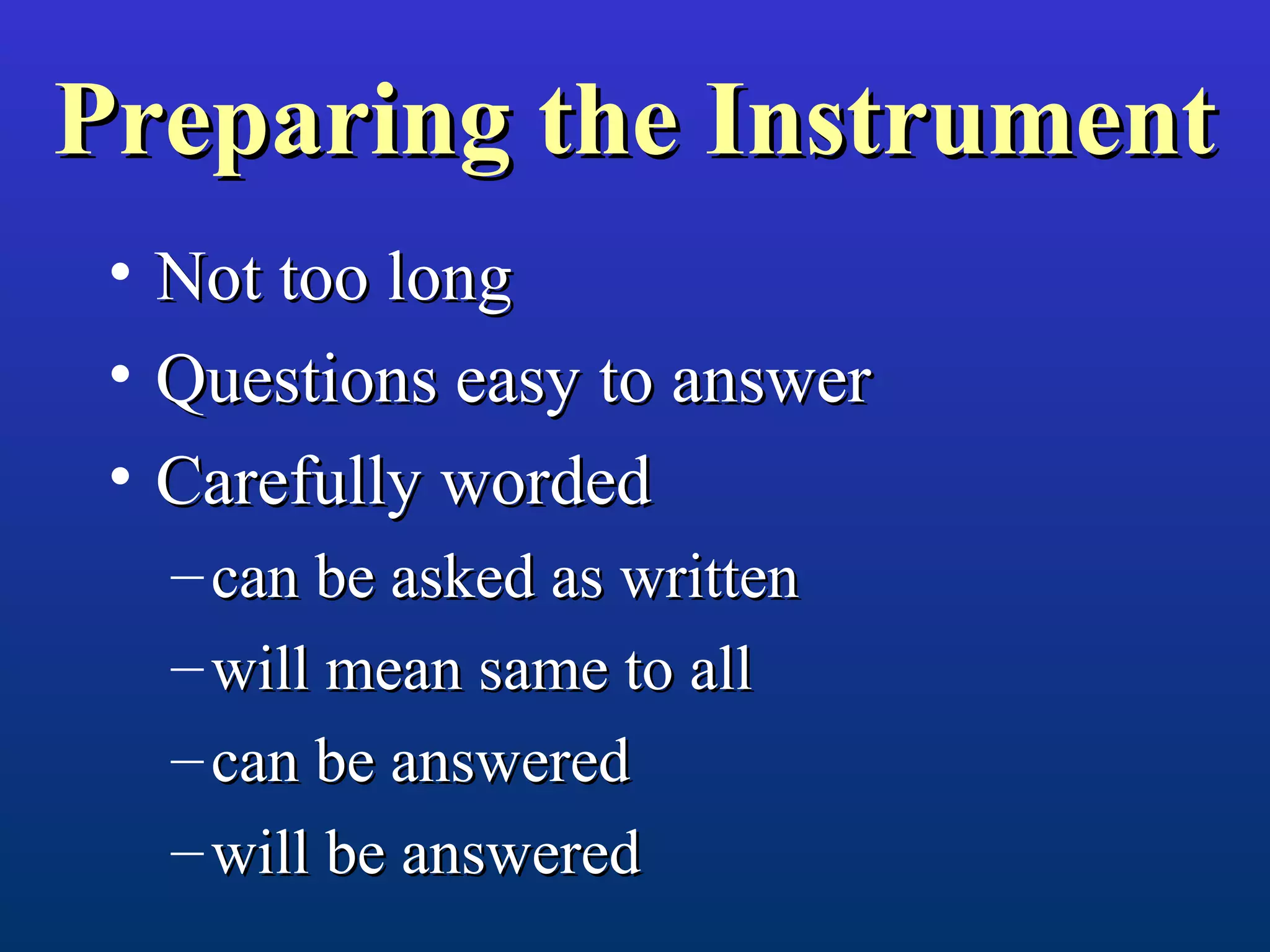 Preparing the Instrument

• Not too long
• Questions easy to answer
• Carefully worded
– can be asked as written
– will mean same to all
– can be answered
– will be answered